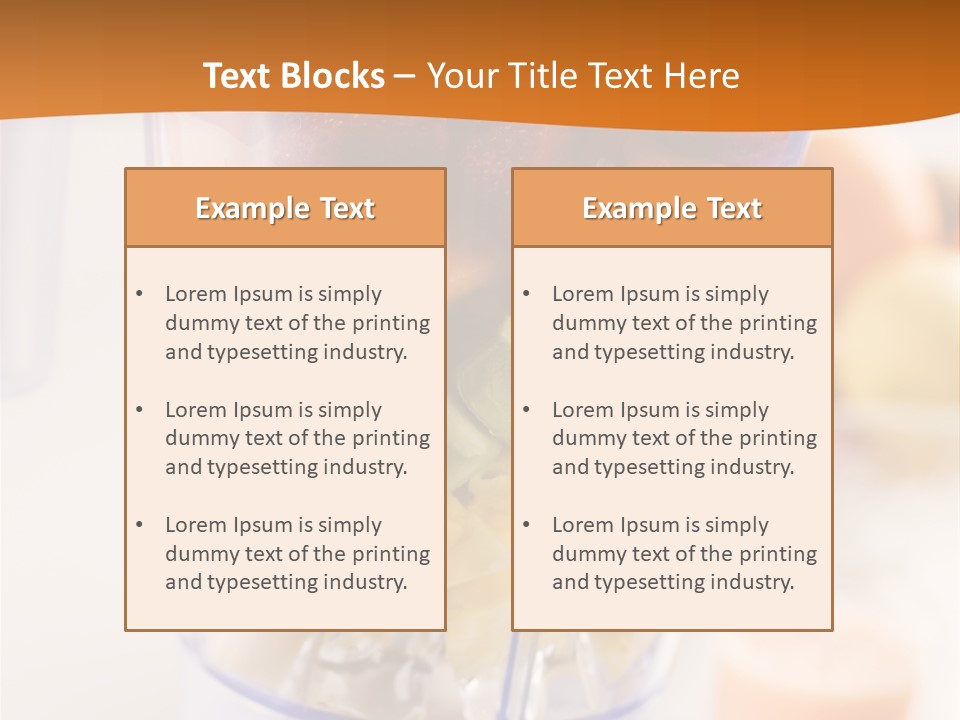 Text Blocks – Your Title Text Here

Example Text

• Lorem Ipsum is simply dummy text of the printing and typesetting industry.

• Lorem Ipsum is simply dummy text of the printing and typesetting industry.

• Lorem Ipsum is simply dummy text of the printing and typesetting industry.

Example Text

• Lorem Ipsum is simply dummy text of the printing and typesetting industry.

• Lorem Ipsum is simply dummy text of the printing and typesetting industry.

• Lorem Ipsum is simply dummy text of the printing and typesetting industry.